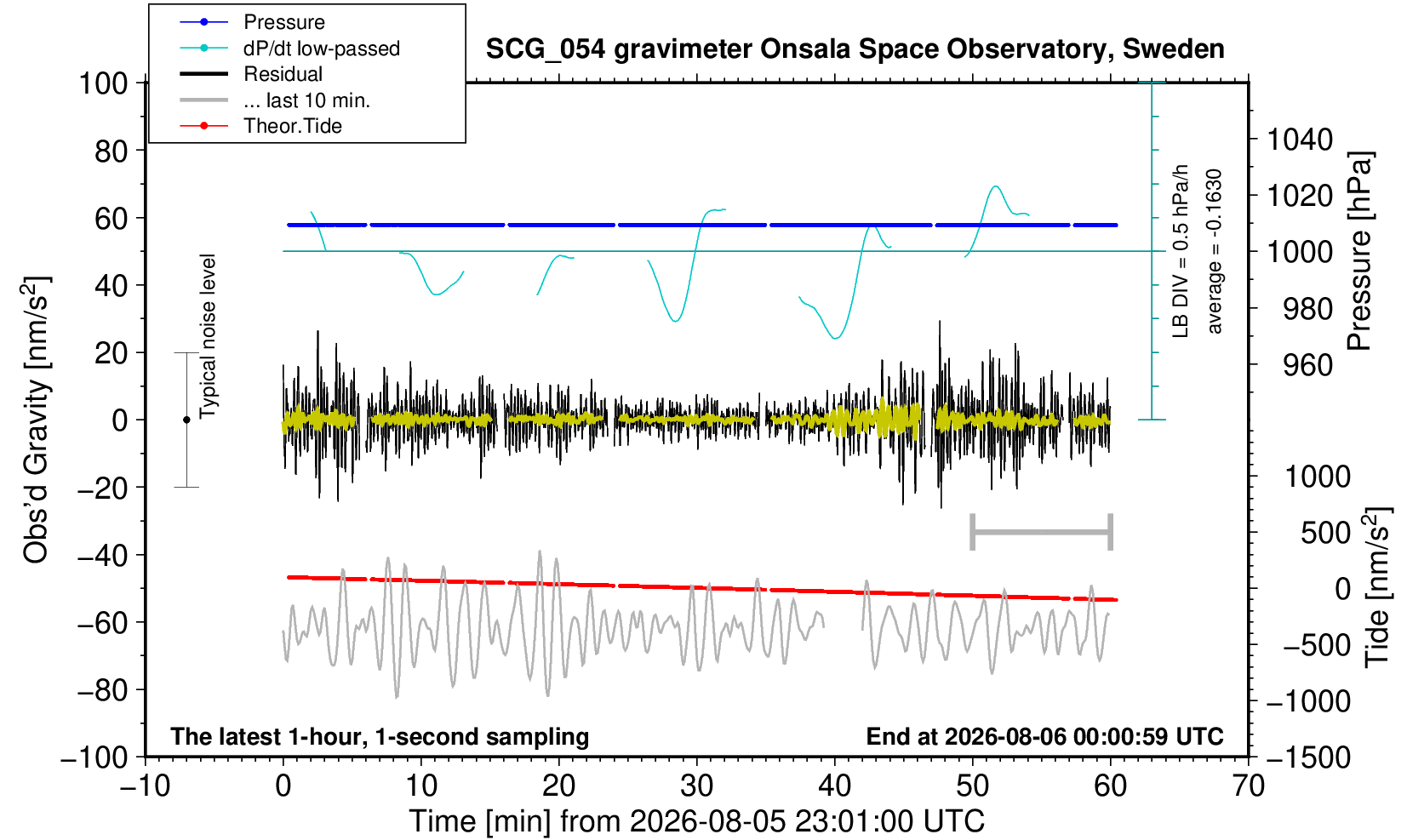 Pressure
dP/dt low-passed
Residual
... last 10 min.
Theor.Tide

SCG_054 gravimeter Onsala Space Observatory, Sweden

100
80
60
40
20
0
−20
−40
−60
−80
−100

Obs'd Gravity [nm/s$^2$]

Typical noise level

LB DIV = 0.5 hPa/h
average = -0.1630

1040
1020
1000
980
960

Pressure [hPa]

1000
500
0
−500
−1000
−1500

Tide [nm/s$^2$]

The latest 1-hour, 1-second sampling

End at 2026-08-06 00:00:59 UTC

−10
0
10
20
30
40
50
60
70

Time [min] from 2026-08-05 23:01:00 UTC